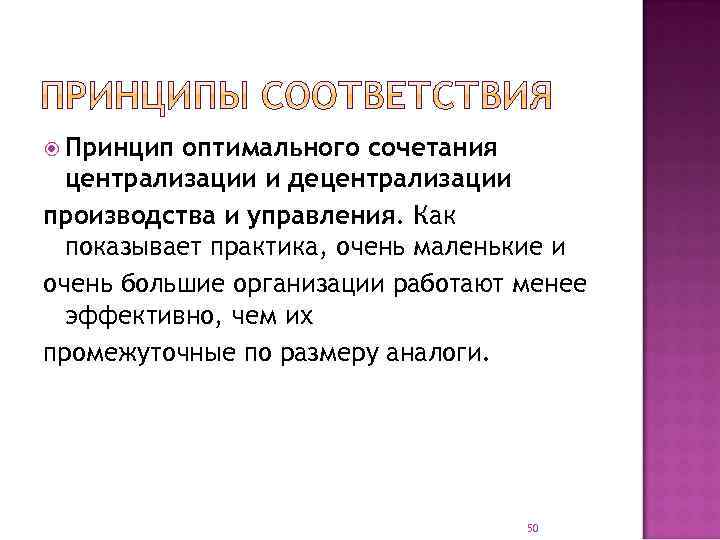 ПРИНЦИПЫ СООТВЕТСТВИЯ

Принцип оптимального сочетания централизации и децентрализации производства и управления. Как показывает практика, очень маленькие и очень большие организации работают менее эффективно, чем их промежуточные по размеру аналоги.

50